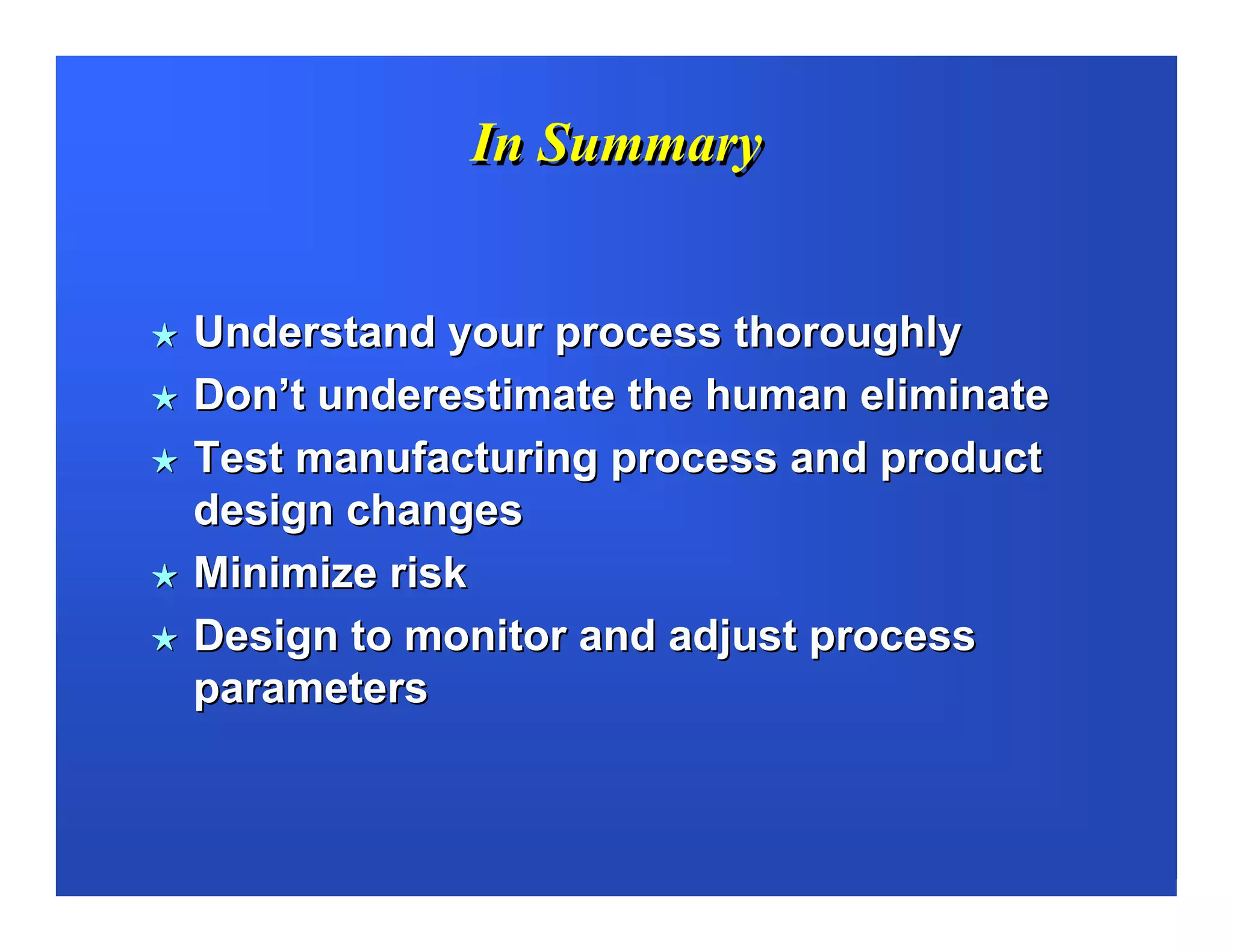 In Summary

★ Understand your process thoroughly
★ Don’t underestimate the human eliminate
★ Test manufacturing process and product design changes
★ Minimize risk
★ Design to monitor and adjust process parameters